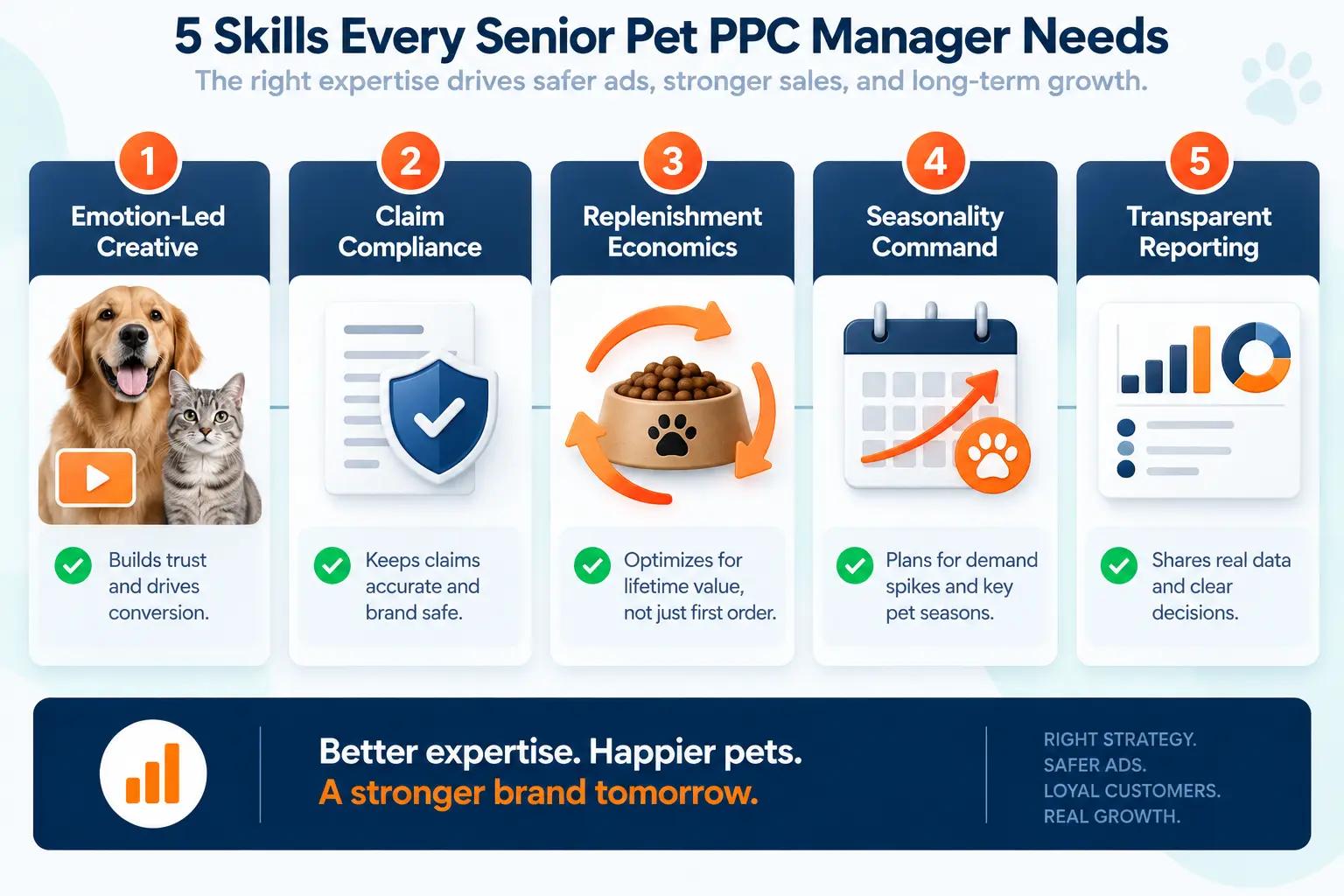 5 Skills Every Senior Pet PPC Manager Needs

The right expertise drives safer ads, stronger sales, and long-term growth.

1
Emotion-Led Creative

Builds trust and drives conversion.

2
Claim Compliance

Keeps claims accurate and brand safe.

3
Replenishment Economics

Optimizes for lifetime value, not just first order.

4
Seasonality Command

Plans for demand spikes and key pet seasons.

5
Transparent Reporting

Shares real data and clear decisions.

Better expertise. Happier pets.
A stronger brand tomorrow.

RIGHT STRATEGY.
SAFER ADS.
LOYAL CUSTOMERS.
REAL GROWTH.